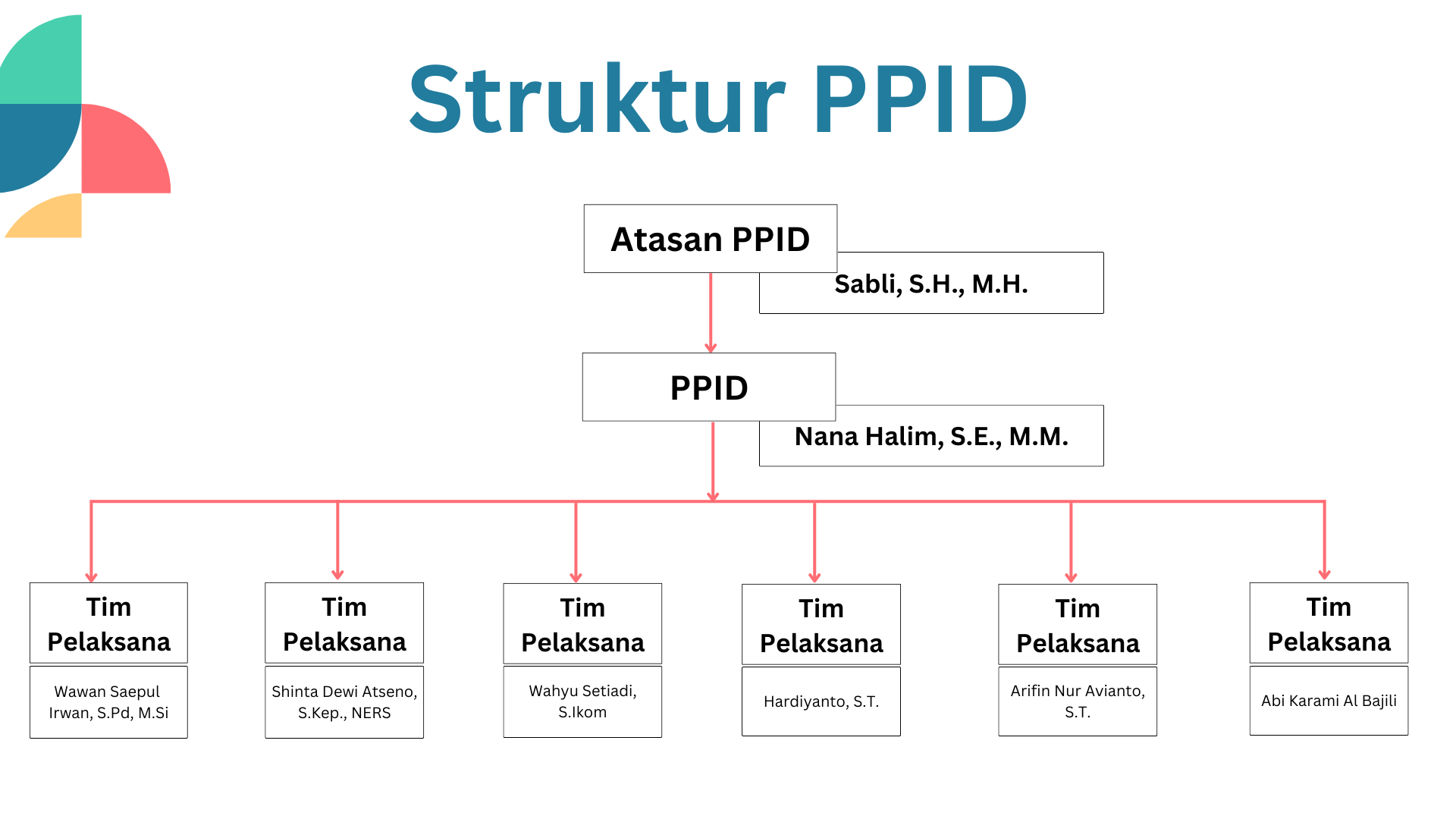 Struktur PPID

Atasan PPID

Sabli, S.H., M.H.

PPID

Nana Halim, S.E., M.M.

Tim Pelaksana

Wawan Saepul Irwan, S.Pd, M.Si

Tim Pelaksana

Shinta Dewi Atseno, S.Kep., NERS

Tim Pelaksana

Wahyu Setiadi, S.Ikom

Tim Pelaksana

Hardiyanto, S.T.

Tim Pelaksana

Arifin Nur Avianto, S.T.

Tim Pelaksana

Abi Karami Al Bajili